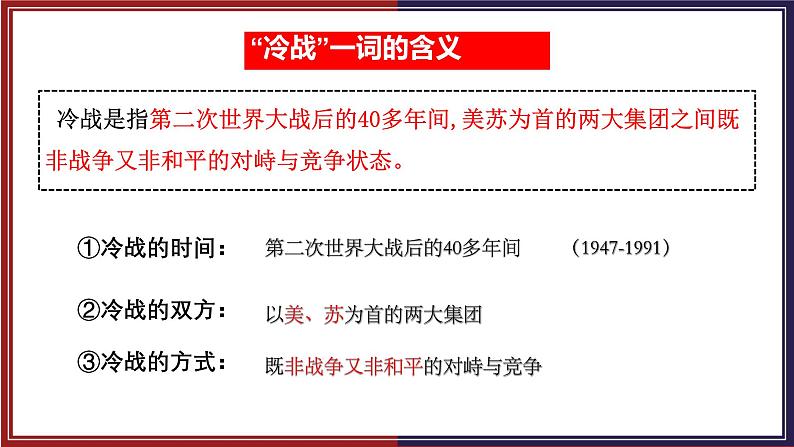 “冷战”一词的含义

冷战是指第二次世界大战后的40多年间,美苏为首的两大集团之间既非战争又非和平的对峙与竞争状态。

①冷战的时间： 第二次世界大战后的40多年间 （1947-1991）

②冷战的双方： 以美、苏为首的两大集团

③冷战的方式： 既非战争又非和平的对峙与竞争